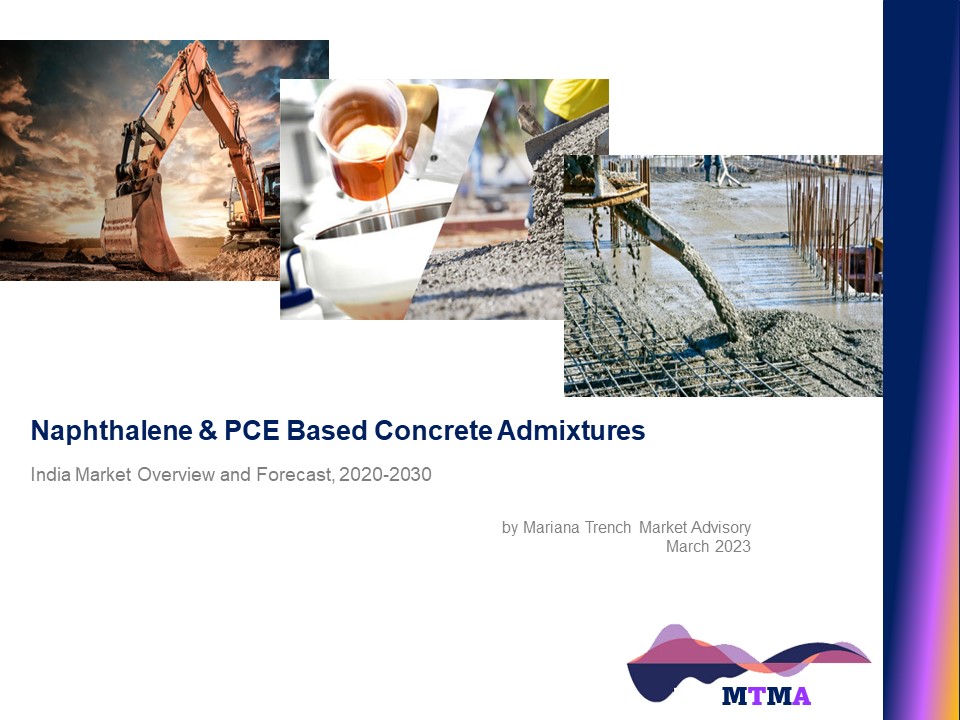 Naphthalene & PCE Based Concrete Admixtures

India Market Overview and Forecast, 2020-2030

by Mariana Trench Market Advisory
March 2023

MTMA